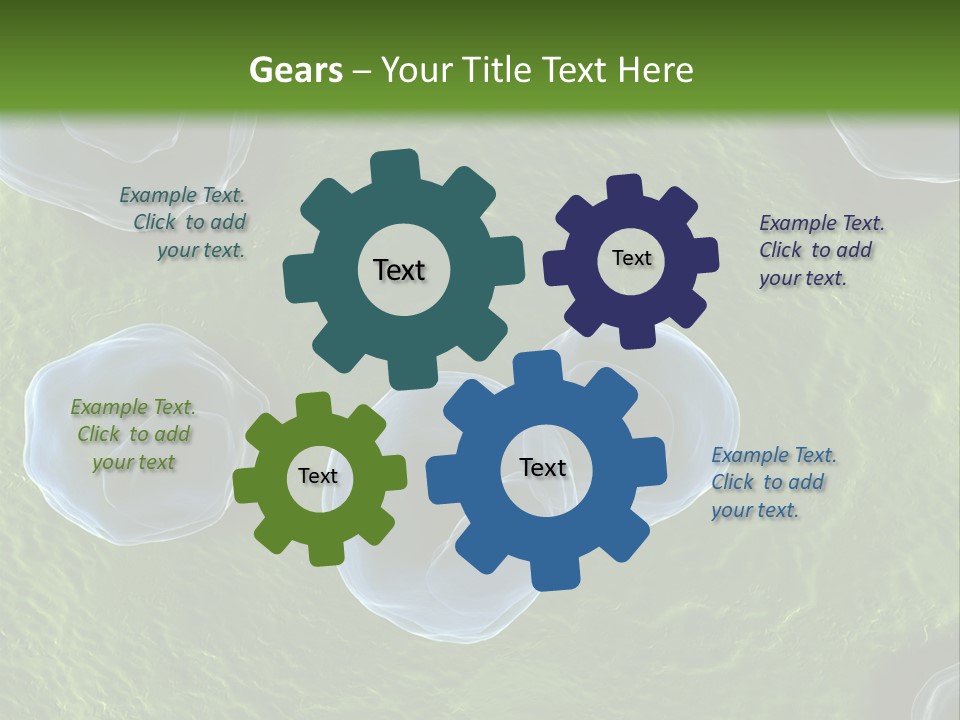 Gears – Your Title Text Here

Example Text. Click to add your text.

Text

Text

Example Text. Click to add your text.

Example Text. Click to add your text

Text

Text

Example Text. Click to add your text.